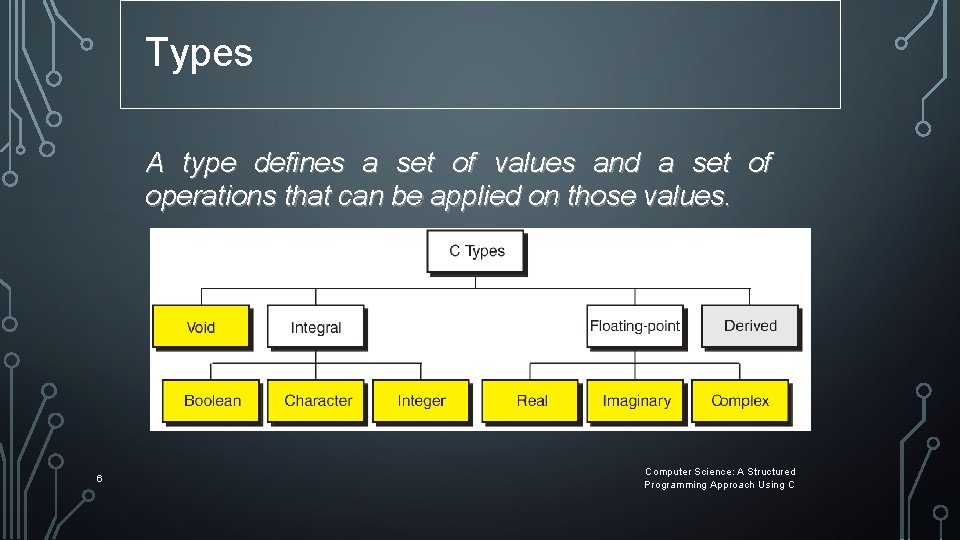 Types

A type defines a set of values and a set of operations that can be applied on those values.

C Types

Void

Integral

Floating-point

Derived

Boolean

Character

Integer

Real

Imaginary

Complex

6

Computer Science: A Structured Programming Approach Using C